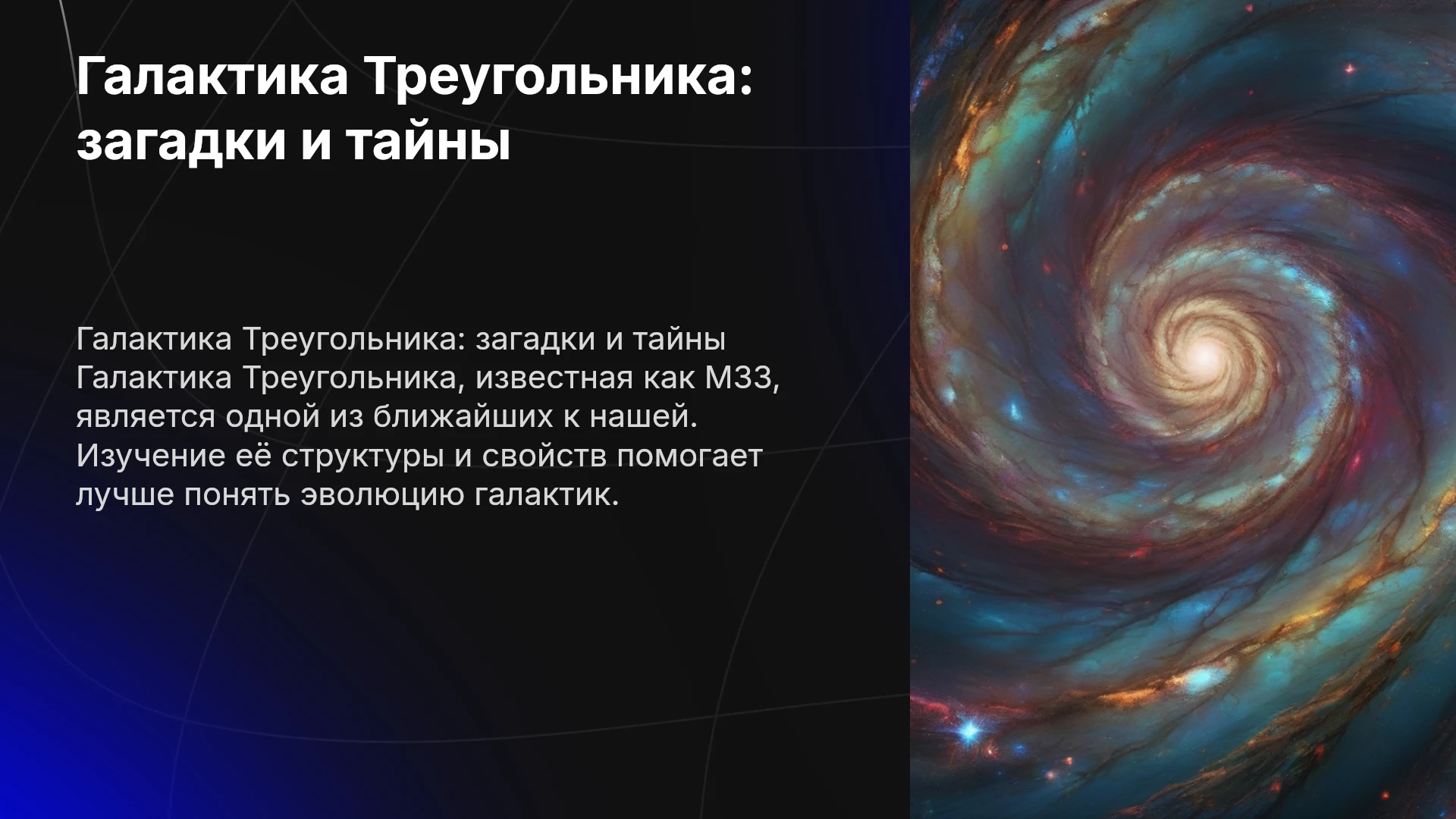 Галактика Треугольника: загадки и тайны

Галактика Треугольника: загадки и тайны Галактика Треугольника, известная как M33, является одной из ближайших к нашей. Изучение её структуры и свойств помогает лучше понять эволюцию галактик.